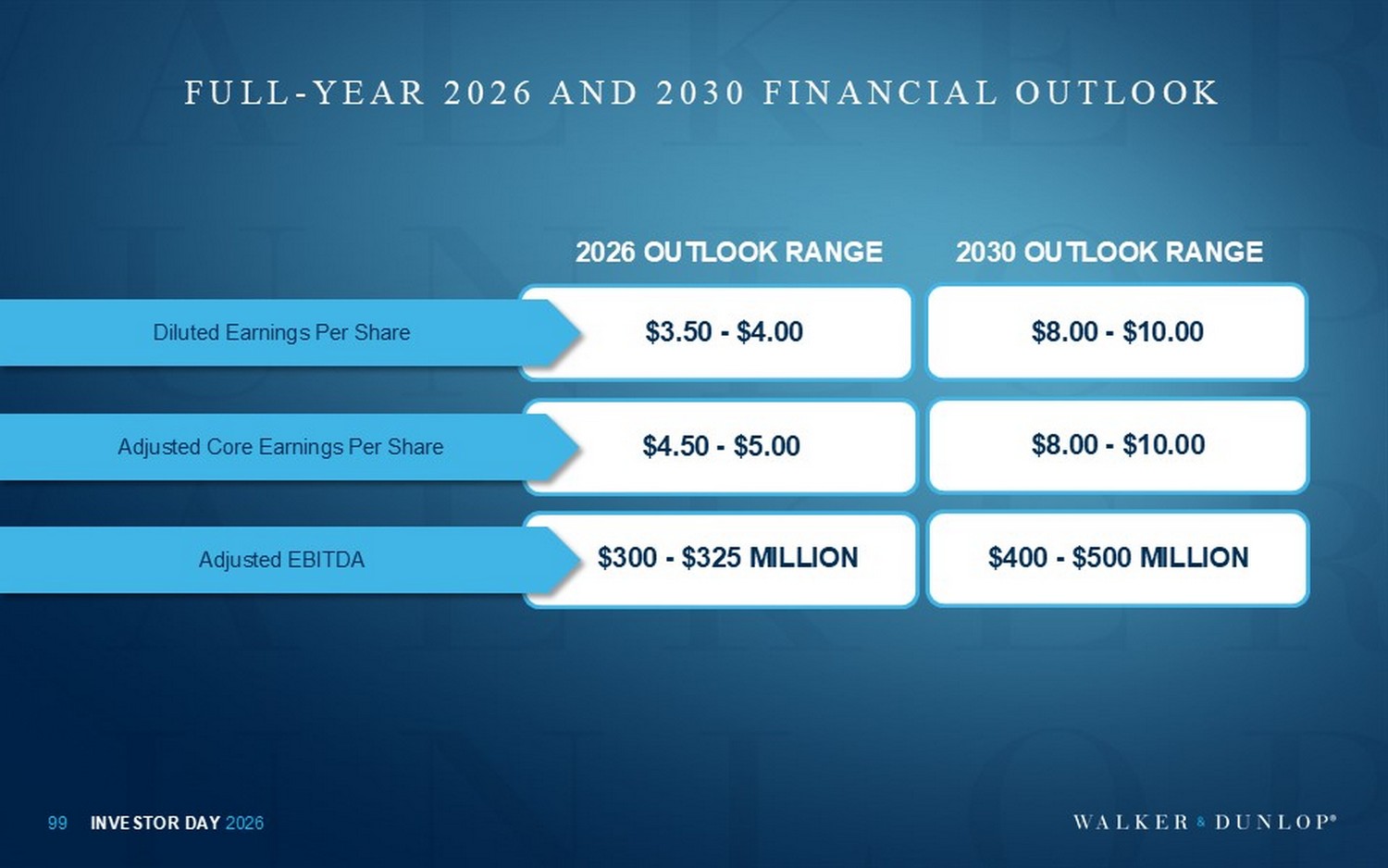 FULL-YEAR 2026 AND 2030 FINANCIAL OUTLOOK

| | 2026 OUTLOOK RANGE | 2030 OUTLOOK RANGE |
|---|---|---|
| Diluted Earnings Per Share | \$3.50 - \$4.00 | \$8.00 - \$10.00 |
| Adjusted Core Earnings Per Share | \$4.50 - \$5.00 | \$8.00 - \$10.00 |
| Adjusted EBITDA | \$300 - \$325 MILLION | \$400 - \$500 MILLION |

99 INVESTOR DAY 2026

WALKER & DUNLOP®